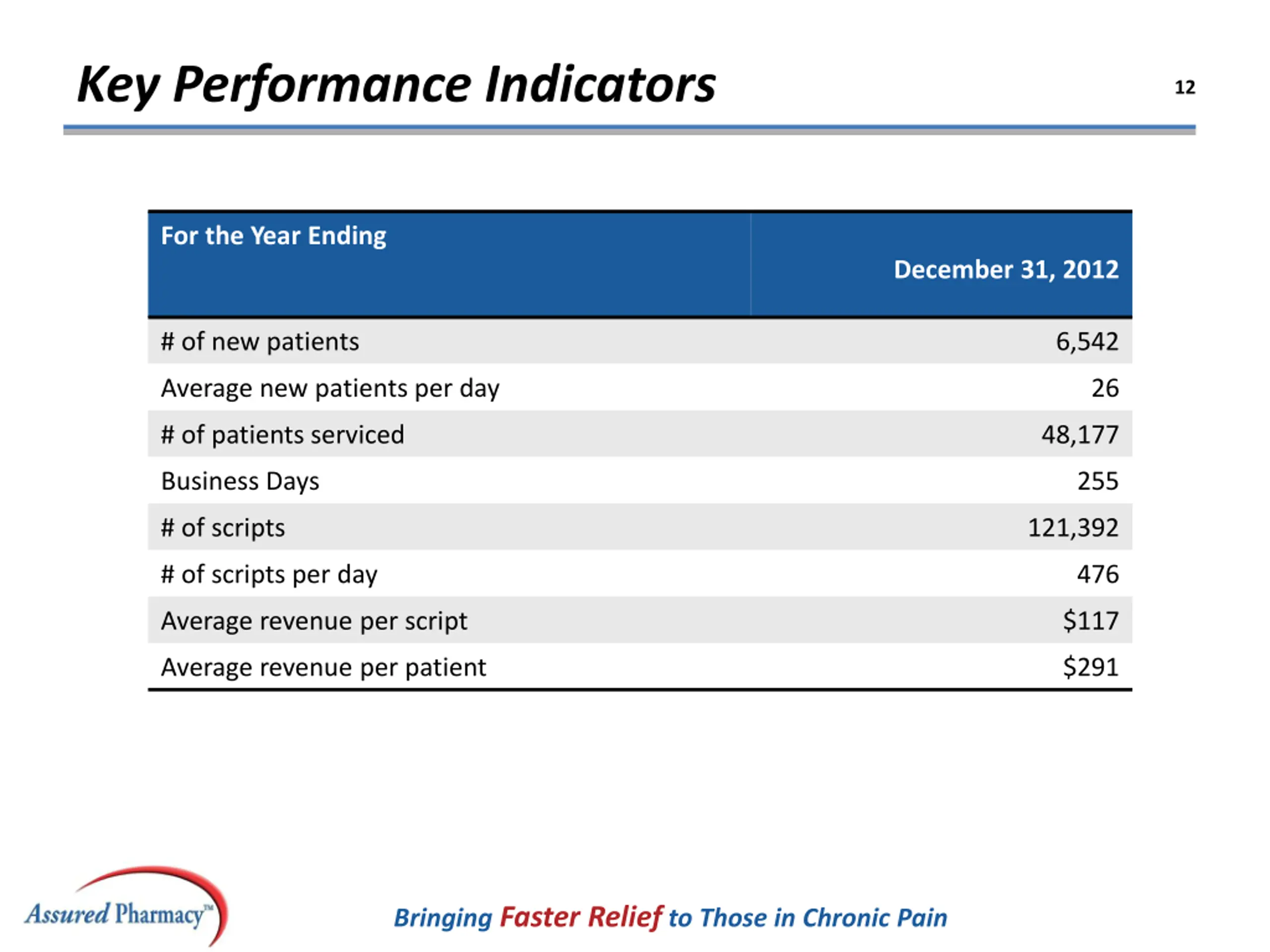 Key Performance Indicators

12

| For the Year Ending | December 31, 2012 |
|---|---|
| # of new patients | 6,542 |
| Average new patients per day | 26 |
| # of patients serviced | 48,177 |
| Business Days | 255 |
| # of scripts | 121,392 |
| # of scripts per day | 476 |
| Average revenue per script | \$117 |
| Average revenue per patient | \$291 |

Assured Pharmacy™

Bringing Faster Relief to Those in Chronic Pain